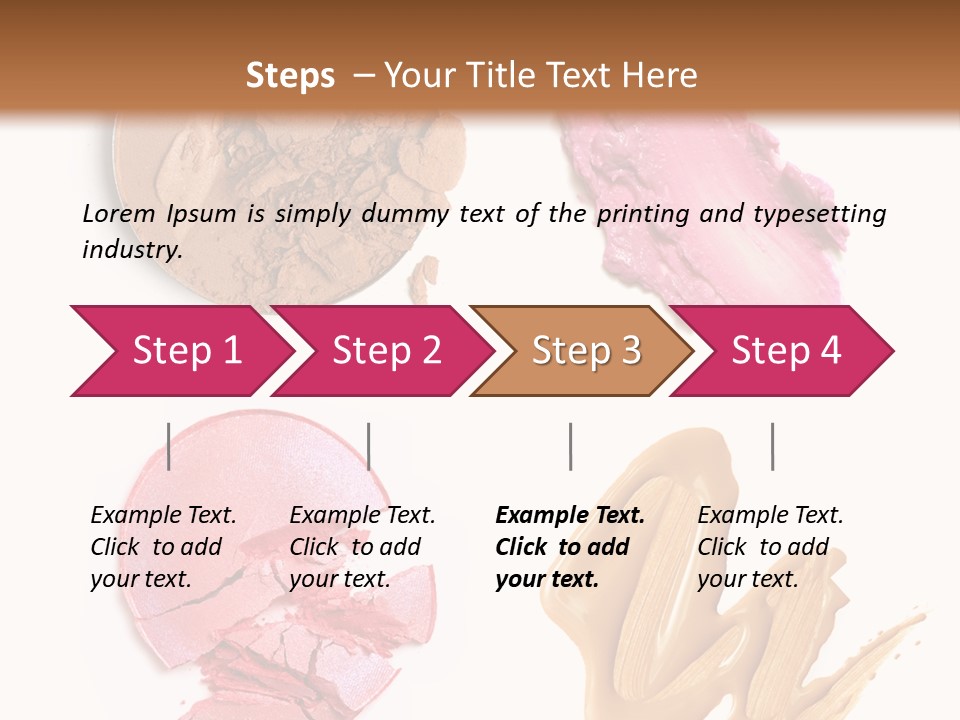 Steps – Your Title Text Here

Lorem Ipsum is simply dummy text of the printing and typesetting industry.

Step 1

Step 2

Step 3

Step 4

Example Text. Click to add your text.

Example Text. Click to add your text.

Example Text. Click to add your text.

Example Text. Click to add your text.